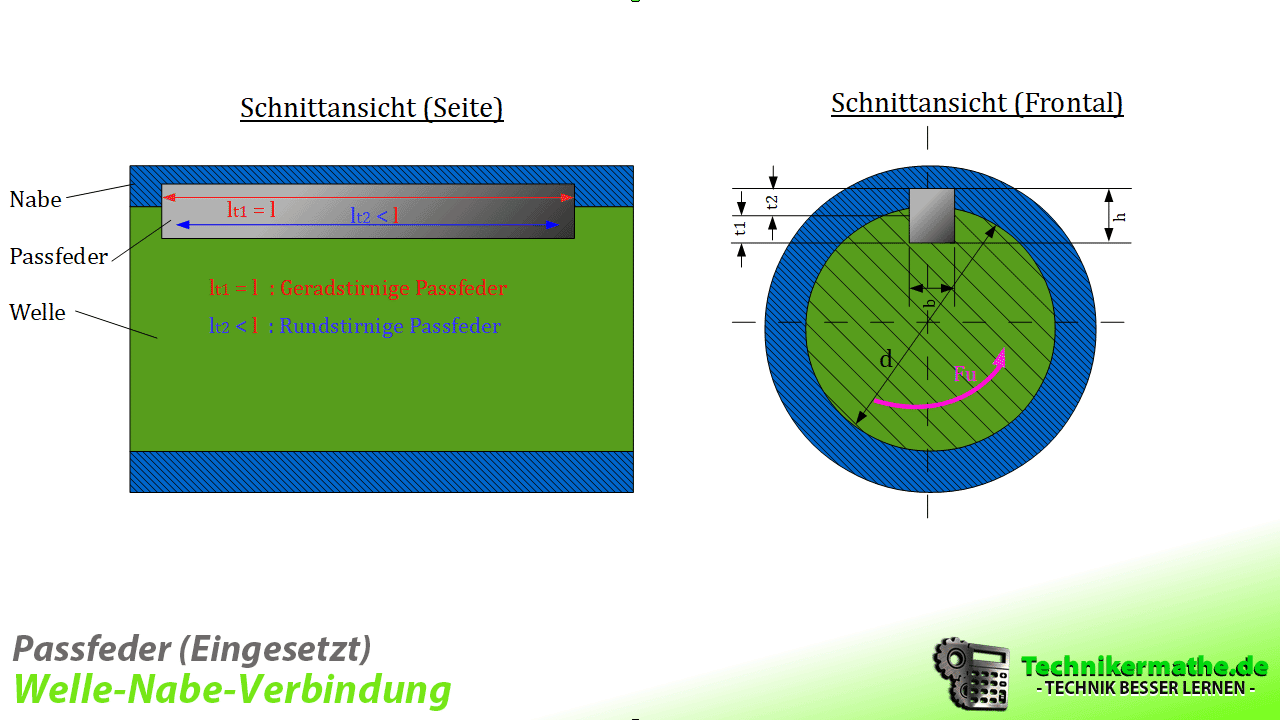 Schnittansicht (Seite)

Nabe
Passfeder
Welle

$l_{t1} = l$

$l_{t2} < l$

$l_{t1} = l$ : Geradstirnige Passfeder

$l_{t2} < l$ : Rundstirnige Passfeder

Schnittansicht (Frontal)

t2
t1
h
b
d
$F_u$

Passfeder (Eingesetzt)
Welle-Nabe-Verbindung

Technikermathe.de
- TECHNIK BESSER LERNEN -